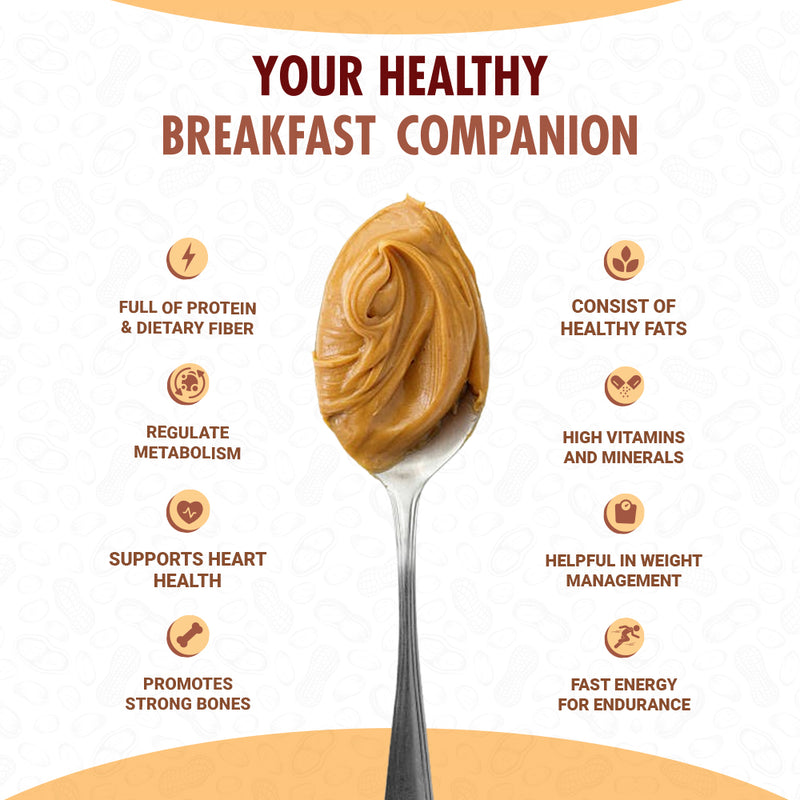 YOUR HEALTHY
BREAKFAST COMPANION

FULL OF PROTEIN & DIETARY FIBER

REGULATE METABOLISM

SUPPORTS HEART HEALTH

PROMOTES STRONG BONES

CONSIST OF HEALTHY FATS

HIGH VITAMINS AND MINERALS

HELPFUL IN WEIGHT MANAGEMENT

FAST ENERGY FOR ENDURANCE